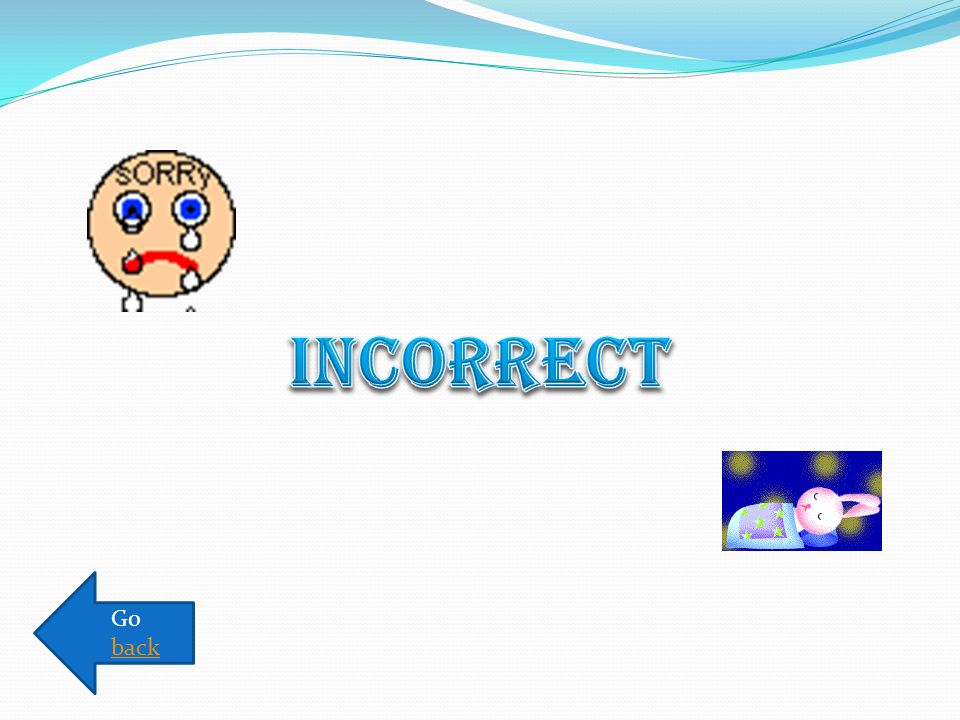 sORRy

INCORRECT

Go back